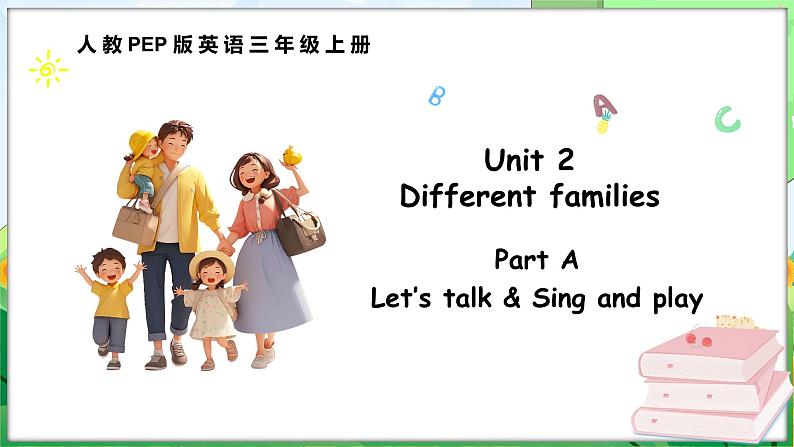 人教PEP版英语三年级上册

B A C

Unit 2
Different families

Part A
Let's talk & Sing and play